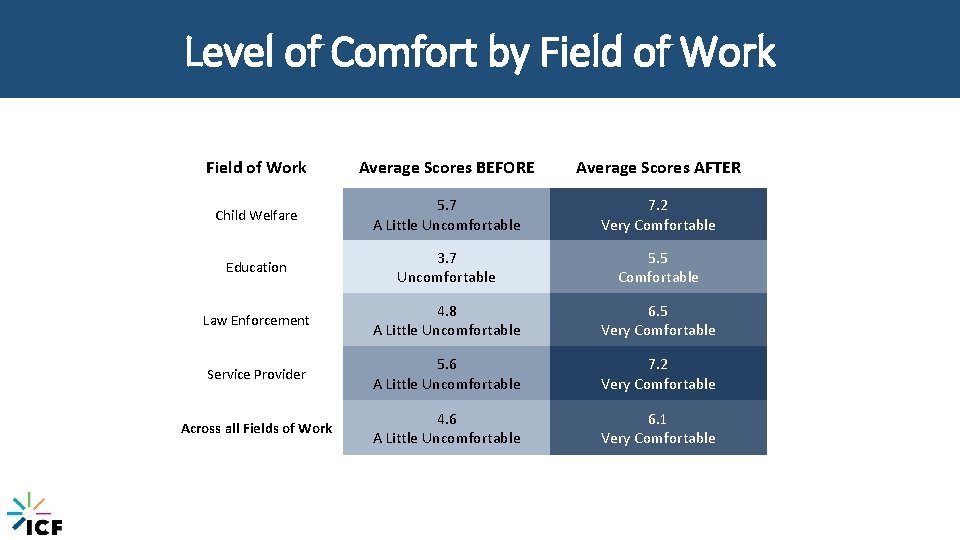 Level of Comfort by Field of Work

| Field of Work | Average Scores BEFORE | Average Scores AFTER |
|---|---|---|
| Child Welfare | 5.7 A Little Uncomfortable | 7.2 Very Comfortable |
| Education | 3.7 Uncomfortable | 5.5 Comfortable |
| Law Enforcement | 4.8 A Little Uncomfortable | 6.5 Very Comfortable |
| Service Provider | 5.6 A Little Uncomfortable | 7.2 Very Comfortable |
| Across all Fields of Work | 4.6 A Little Uncomfortable | 6.1 Very Comfortable |

ICF